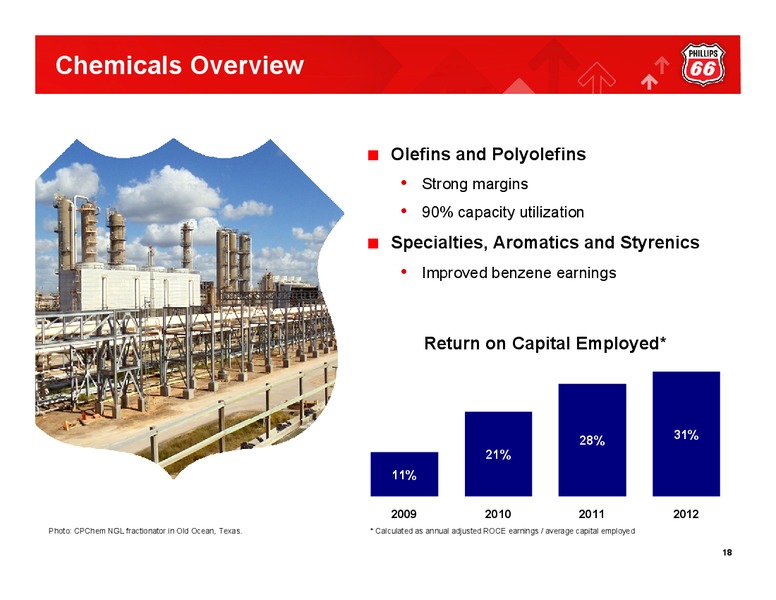 Chemicals Overview

PHILLIPS 66

■ Olefins and Polyolefins
• Strong margins
• 90% capacity utilization

■ Specialties, Aromatics and Styrenics
• Improved benzene earnings

Return on Capital Employed*

11%
21%
28%
31%

2009 2010 2011 2012

Photo: CPChem NGL fractionator in Old Ocean, Texas.

* Calculated as annual adjusted ROCE earnings / average capital employed

18